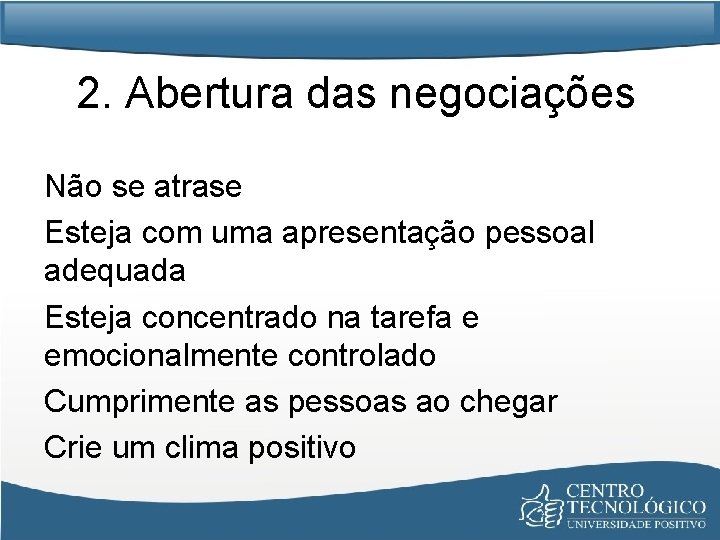 2. Abertura das negociações

Não se atrase

Esteja com uma apresentação pessoal adequada

Esteja concentrado na tarefa e emocionalmente controlado

Cumprimente as pessoas ao chegar

Crie um clima positivo

CENTRO TECNOLÓGICO UNIVERSIDADE POSITIVO